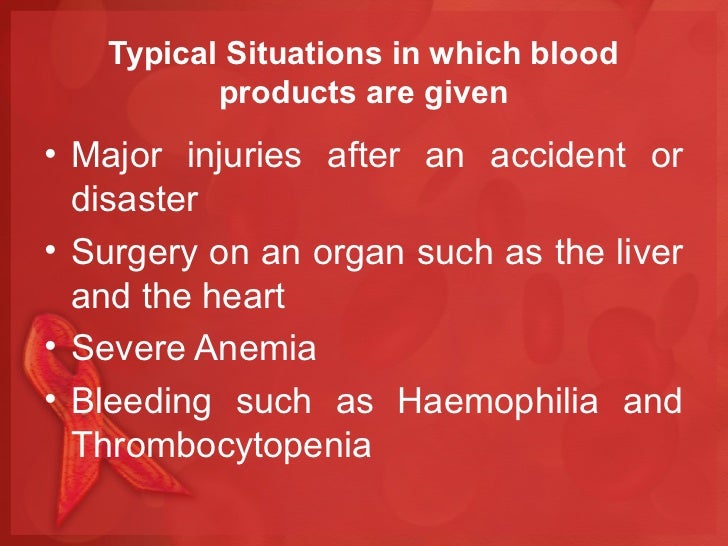 Typical Situations in which blood products are given

• Major injuries after an accident or disaster
• Surgery on an organ such as the liver and the heart
• Severe Anemia
• Bleeding such as Haemophilia and Thrombocytopenia